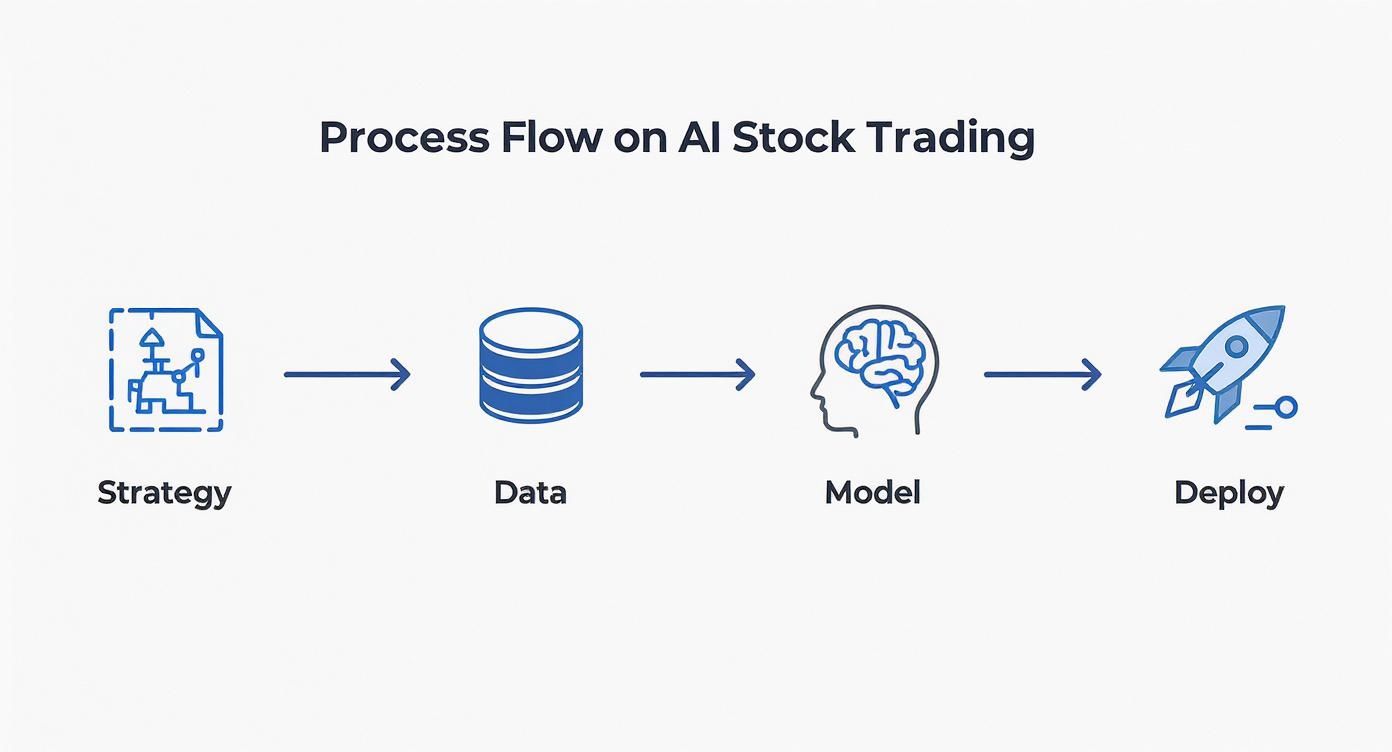 Process Flow on AI Stock Trading

Strategy

Data

Model

Deploy